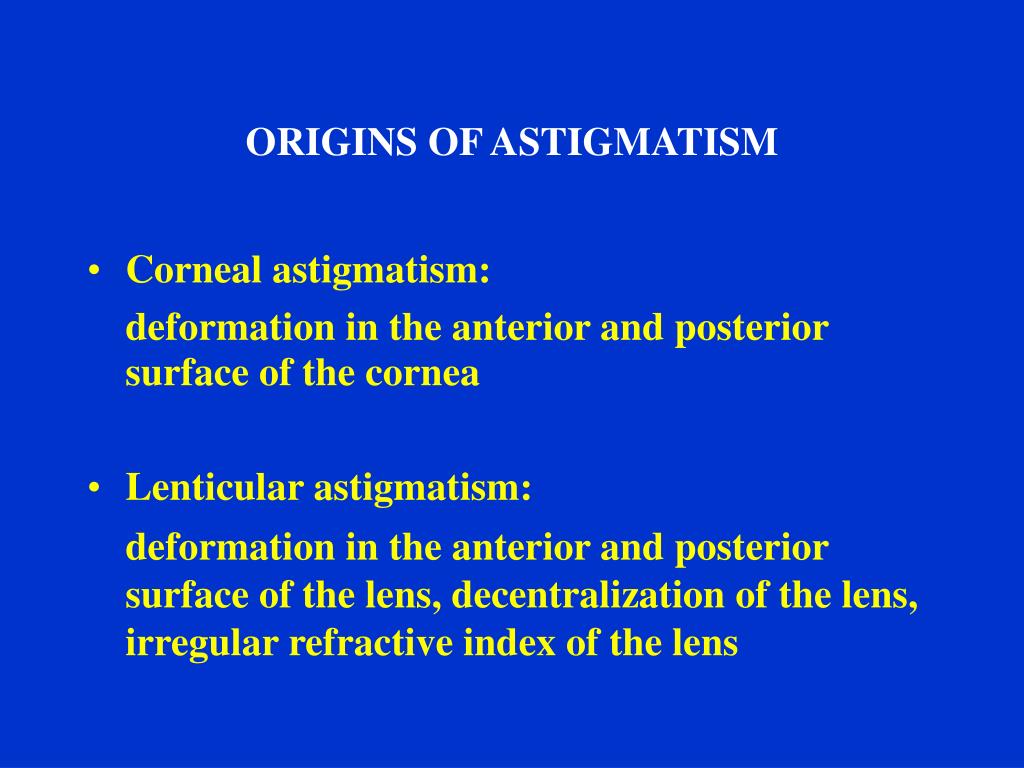 ORIGINS OF ASTIGMATISM

• Corneal astigmatism:

deformation in the anterior and posterior surface of the cornea

• Lenticular astigmatism:

deformation in the anterior and posterior surface of the lens, decentralization of the lens, irregular refractive index of the lens